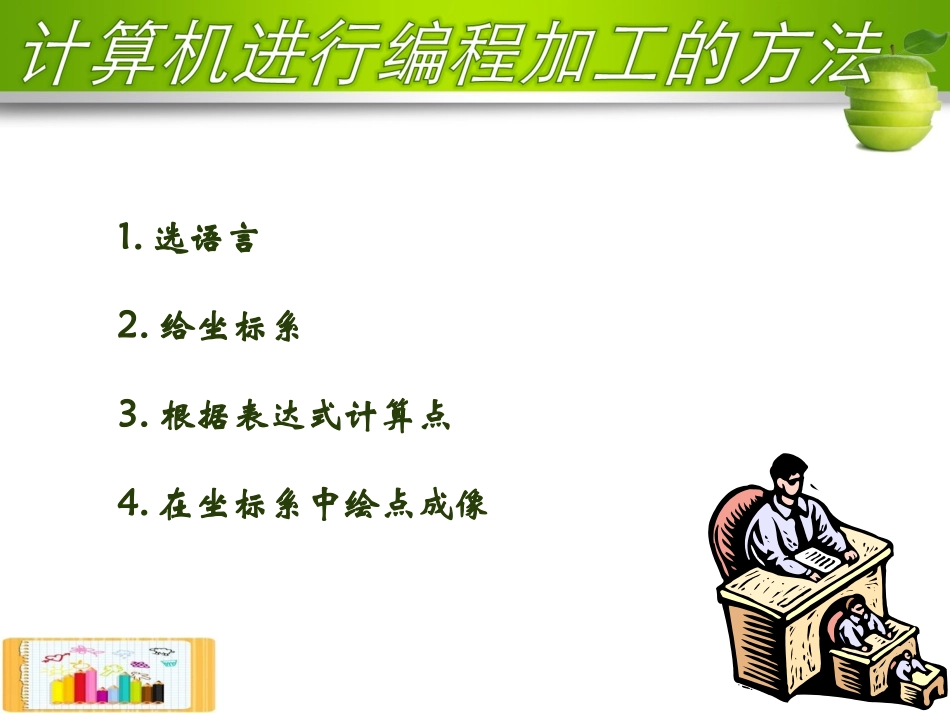 计算机进行编程加工的方法

1. 选语言

2. 给坐标系

3. 根据表达式计算点

4. 在坐标系中绘点成像